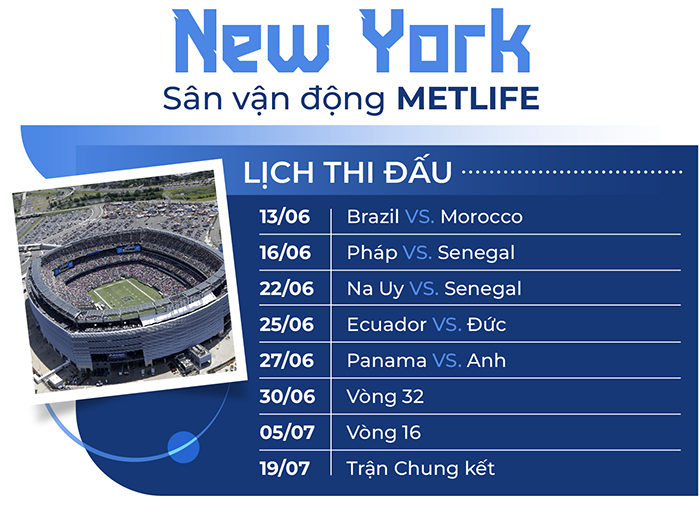 New York
Sân vận động METLIFE

LỊCH THI ĐẤU

| 13/06 | Brazil VS. Morocco |
|---|---|
| 16/06 | Pháp VS. Senegal |
| 22/06 | Na Uy VS. Senegal |
| 25/06 | Ecuador VS. Đức |
| 27/06 | Panama VS. Anh |
| 30/06 | Vòng 32 |
| 05/07 | Vòng 16 |
| 19/07 | Trận Chung kết |